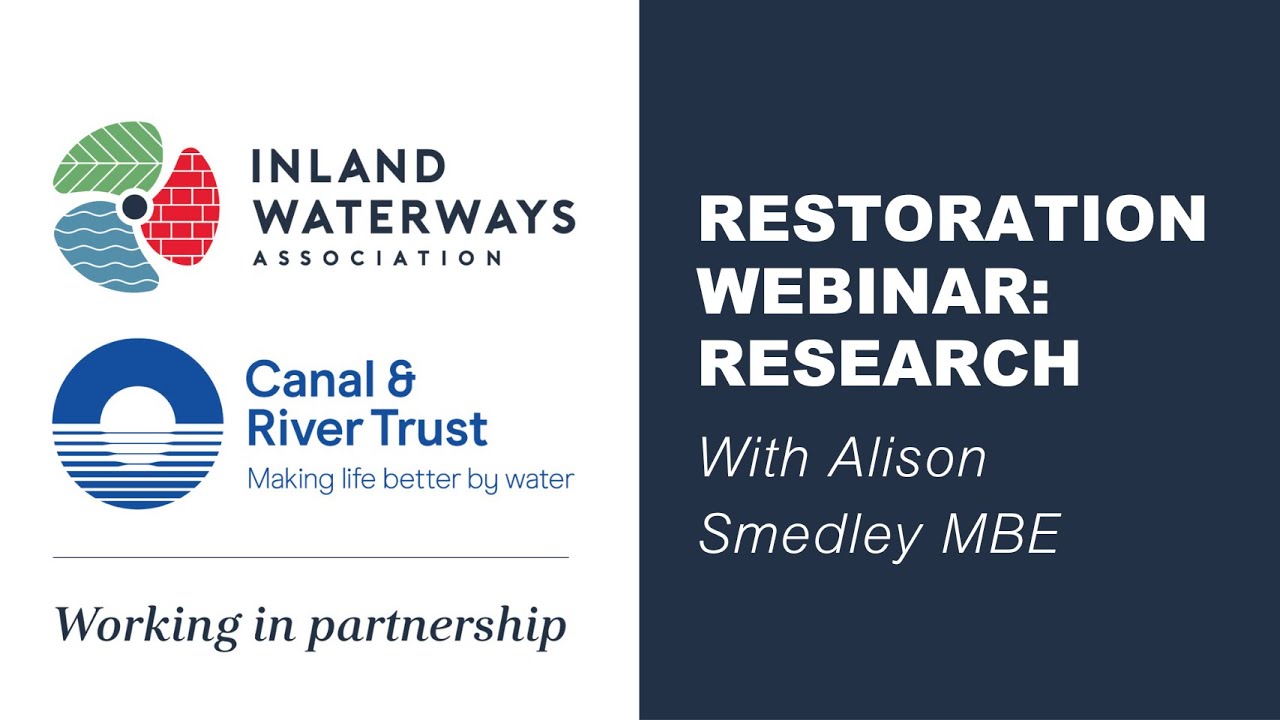 INLAND WATERWAYS ASSOCIATION

Canal & River Trust
Making life better by water

Working in partnership

RESTORATION WEBINAR: RESEARCH

With Alison Smedley MBE